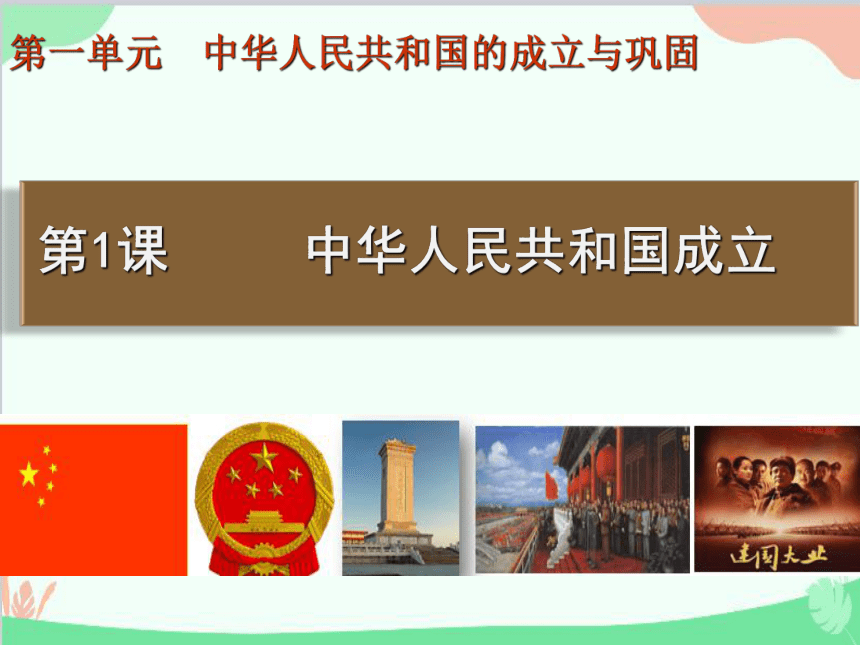 第一单元　中华人民共和国的成立与巩固

第1课　　中华人民共和国成立

建国大业